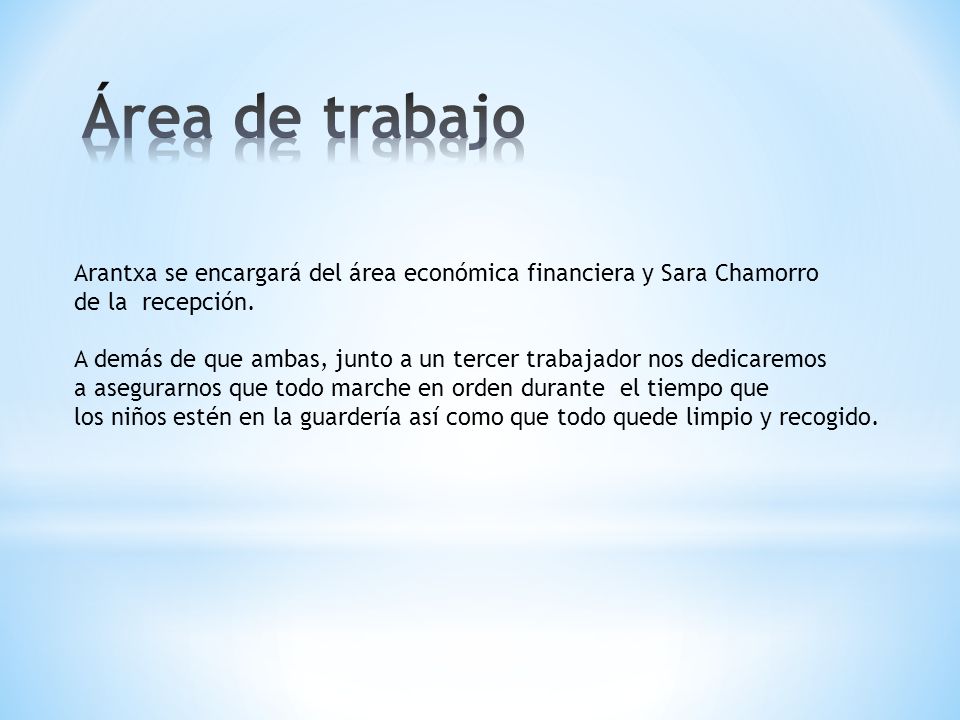 Área de trabajo

Arantxa se encargará del área económica financiera y Sara Chamorro de la recepción.

A demás de que ambas, junto a un tercer trabajador nos dedicaremos a asegurarnos que todo marche en orden durante el tiempo que los niños estén en la guardería así como que todo quede limpio y recogido.